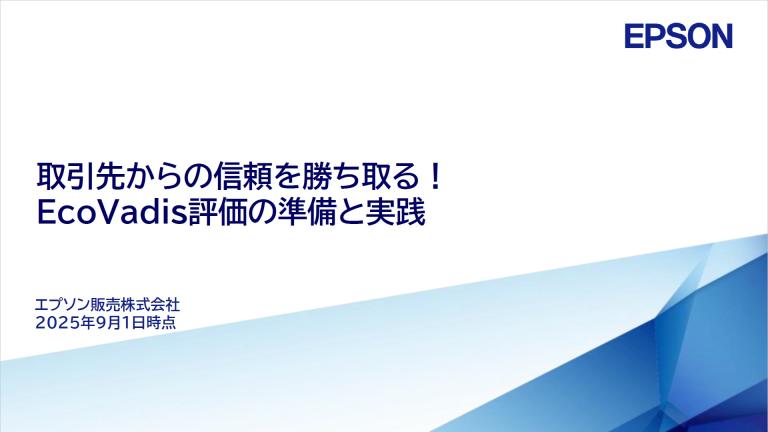 EPSON

取引先からの信頼を勝ち取る！
EcoVadis評価の準備と実践

エプソン販売株式会社
2025年9月1日時点